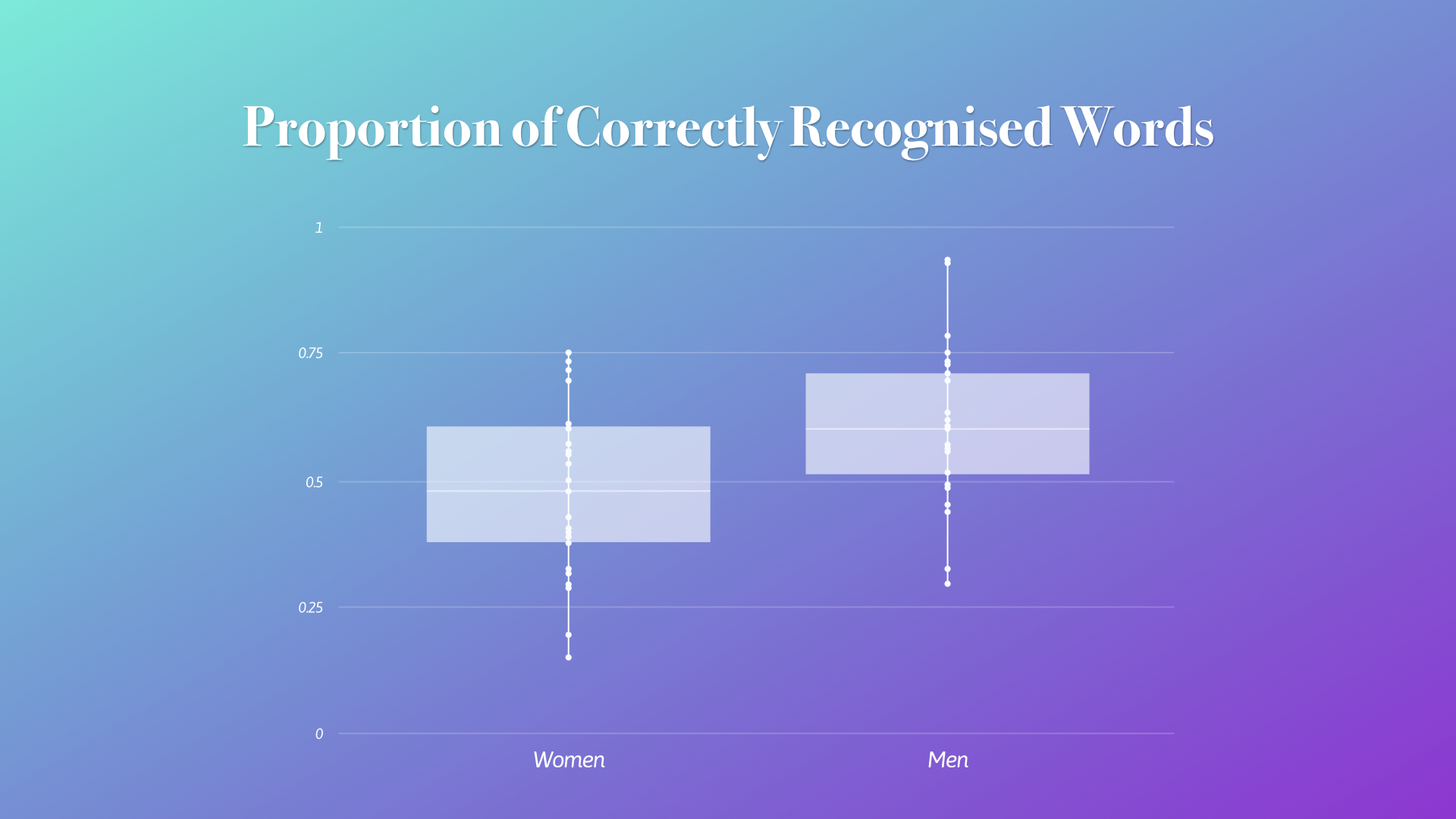 Proportion of Correctly Recognised Words

1

0.75

0.5

0.25

0

Women

Men